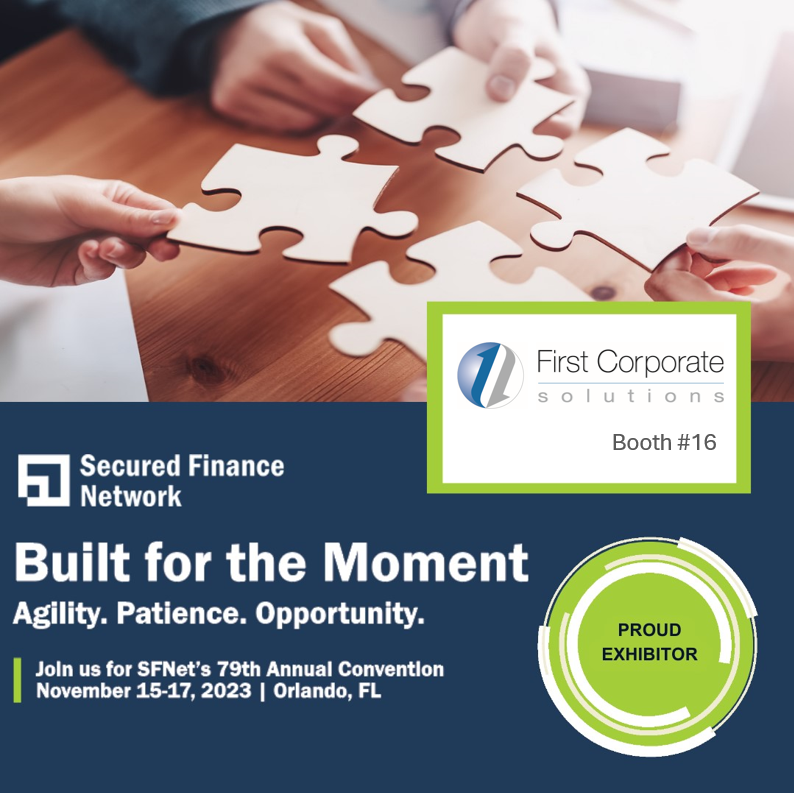 First Corporate
solutions

Booth #16

Secured Finance Network

Built for the Moment

Agility. Patience. Opportunity.

Join us for SFNet's 79th Annual Convention
November 15-17, 2023 | Orlando, FL

PROUD EXHIBITOR